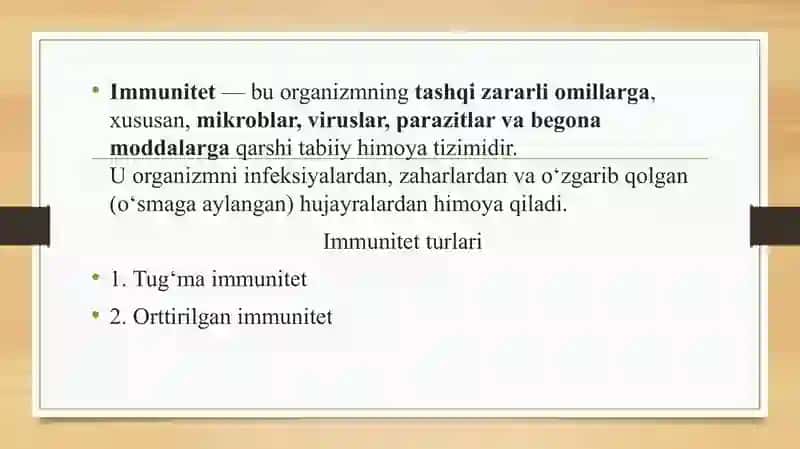 • Immunitet — bu organizmning tashqi zararli omillarga, xususan, mikroblar, viruslar, parazitlar va begona moddalarga qarshi tabiiy himoya tizimidir.
U organizmni infeksiyalardan, zaharlardan va o‘zgarib qolgan (o‘smaga aylangan) hujayralardan himoya qiladi.

Immunitet turlari

• 1. Tug‘ma immunitet

• 2. Orttirilgan immunitet